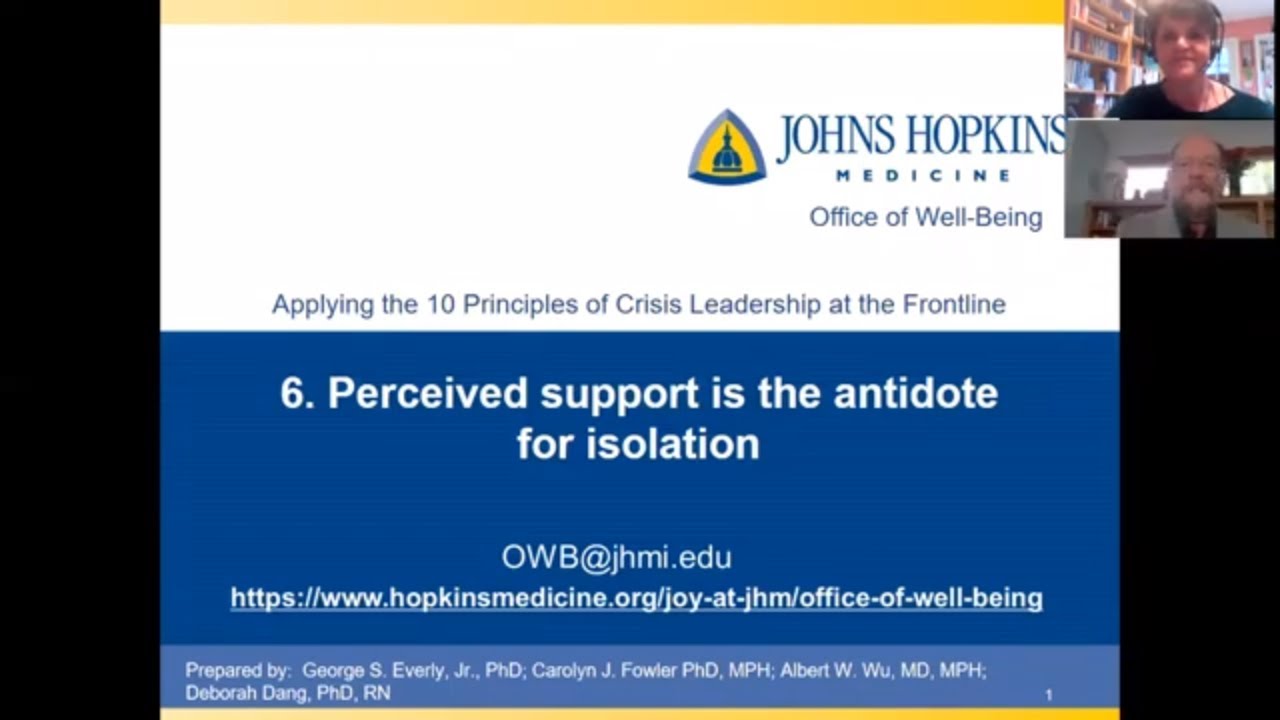 JOHNS HOPKINS
MEDICINE
Office of Well-Being

Applying the 10 Principles of Crisis Leadership at the Frontline

6. Perceived support is the antidote for isolation

OWB@jhmi.edu
https://www.hopkinsmedicine.org/joy-at-jhm/office-of-well-being

Prepared by: George S. Everly, Jr., PhD; Carolyn J. Fowler PhD, MPH; Albert W. Wu, MD, MPH; Deborah Dang, PhD, RN

1